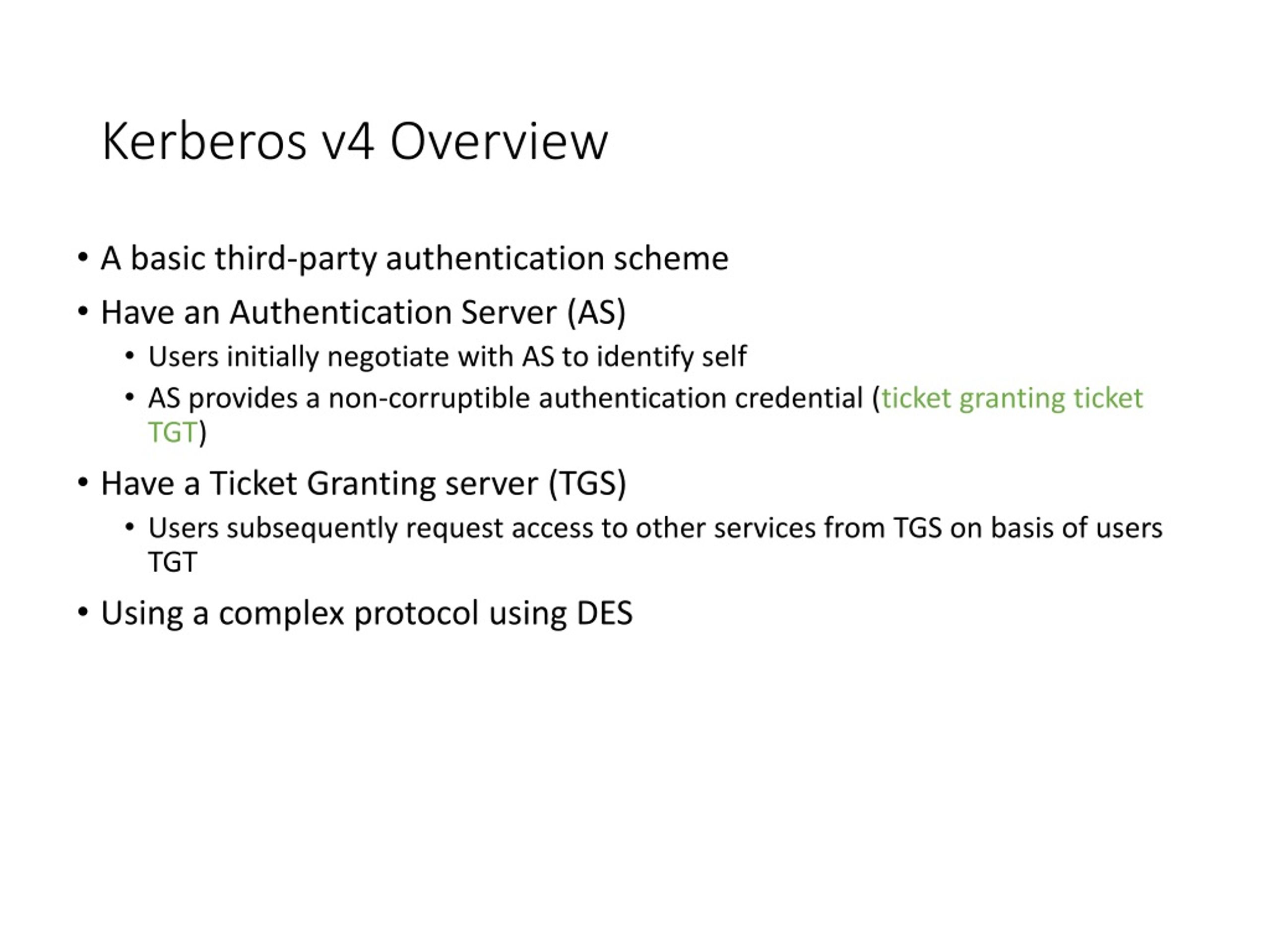 Kerberos v4 Overview

• A basic third-party authentication scheme
• Have an Authentication Server (AS)
  • Users initially negotiate with AS to identify self
  • AS provides a non-corruptible authentication credential (ticket granting ticket TGT)
• Have a Ticket Granting server (TGS)
  • Users subsequently request access to other services from TGS on basis of users TGT
• Using a complex protocol using DES